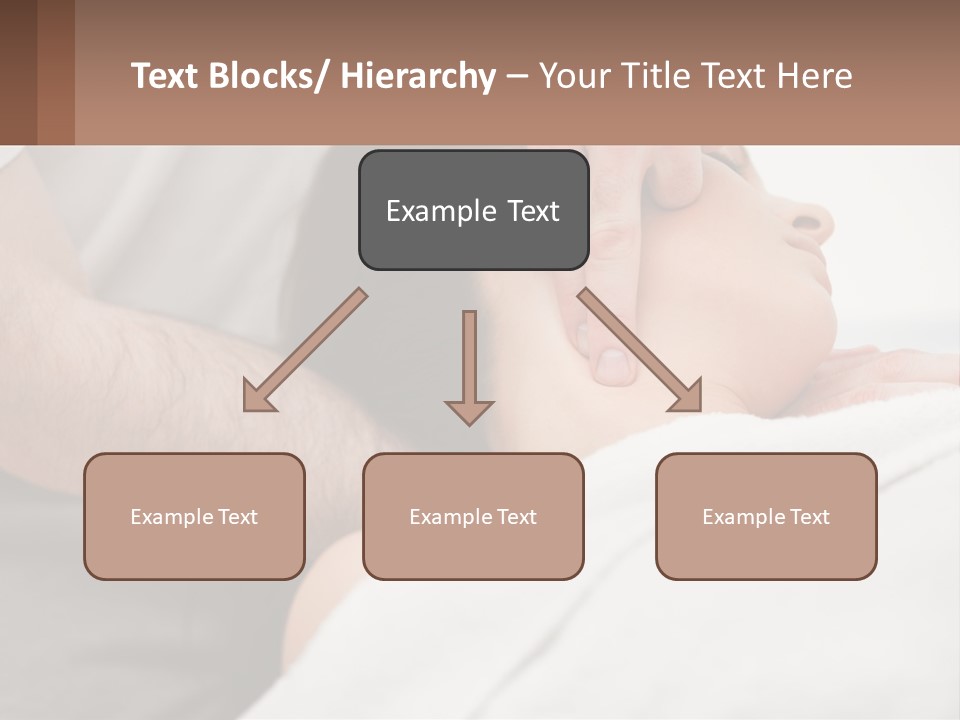 Text Blocks/ Hierarchy – Your Title Text Here

Example Text

Example Text

Example Text

Example Text